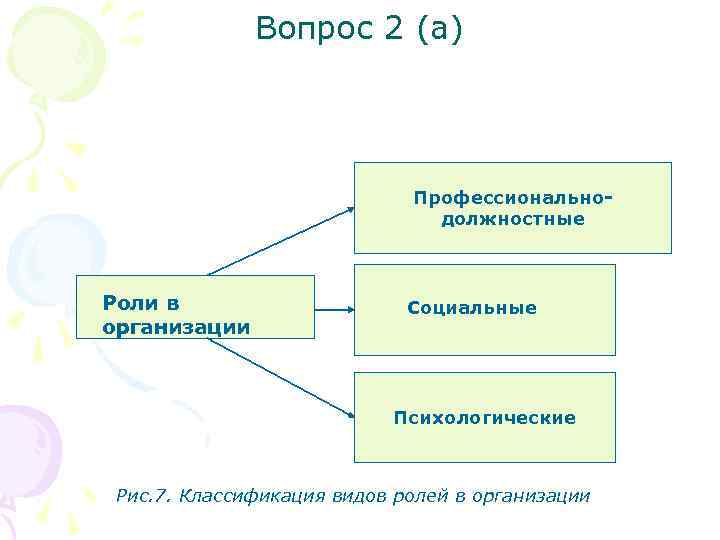 Вопрос 2 (а)

Роли в организации

Профессионально-должностные

Социальные

Психологические

Рис.7. Классификация видов ролей в организации